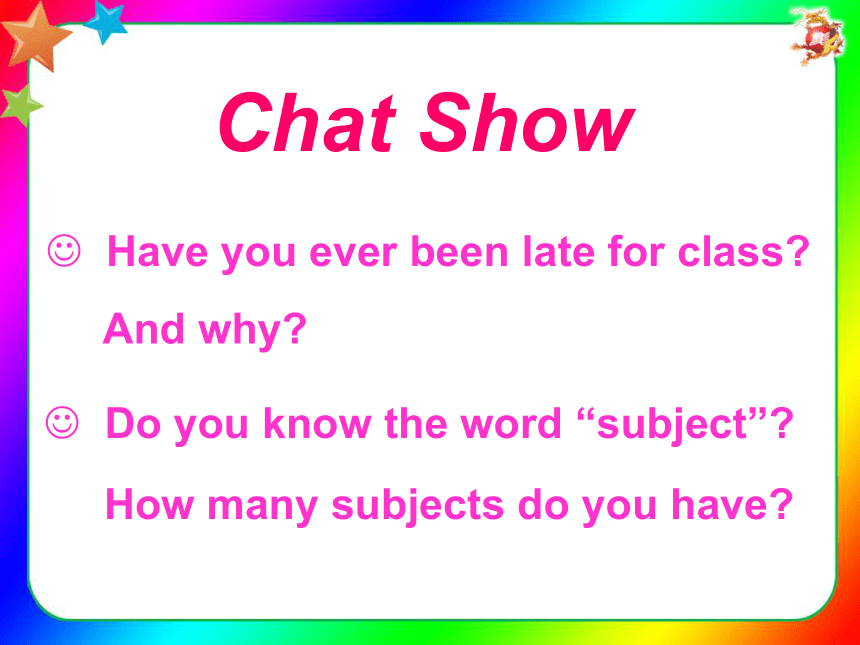 Chat Show

☺ Have you ever been late for class? And why?

☺ Do you know the word “subject”? How many subjects do you have?